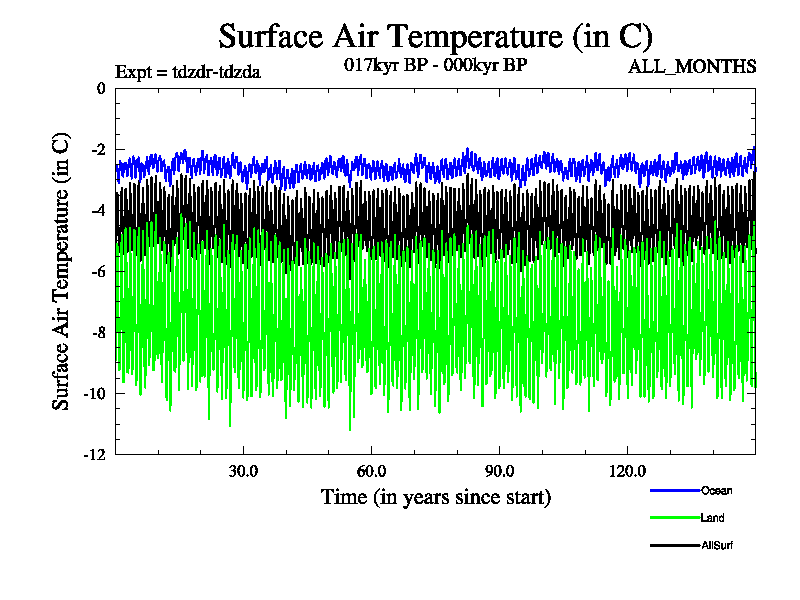 Surface Air Temperature (in C)

Expt = tdzdr-tdzda

017kyr BP - 000kyr BP

ALL_MONTHS

Surface Air Temperature (in C)

0
-2
-4
-6
-8
-10
-12

30.0
60.0
90.0
120.0

Time (in years since start)

Ocean
Land
AllSurf